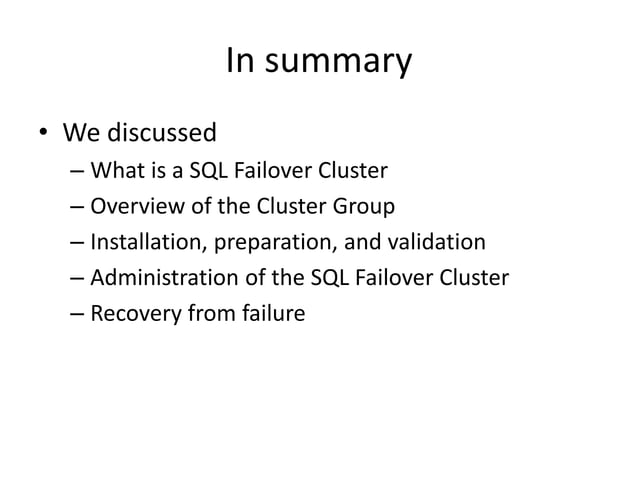 In summary

• We discussed
– What is a SQL Failover Cluster
– Overview of the Cluster Group
– Installation, preparation, and validation
– Administration of the SQL Failover Cluster
– Recovery from failure